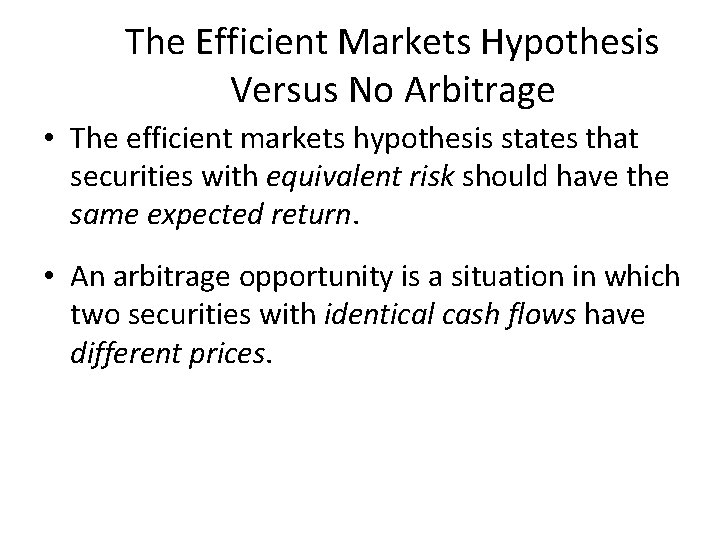 The Efficient Markets Hypothesis Versus No Arbitrage

• The efficient markets hypothesis states that securities with equivalent risk should have the same expected return.

• An arbitrage opportunity is a situation in which two securities with identical cash flows have different prices.